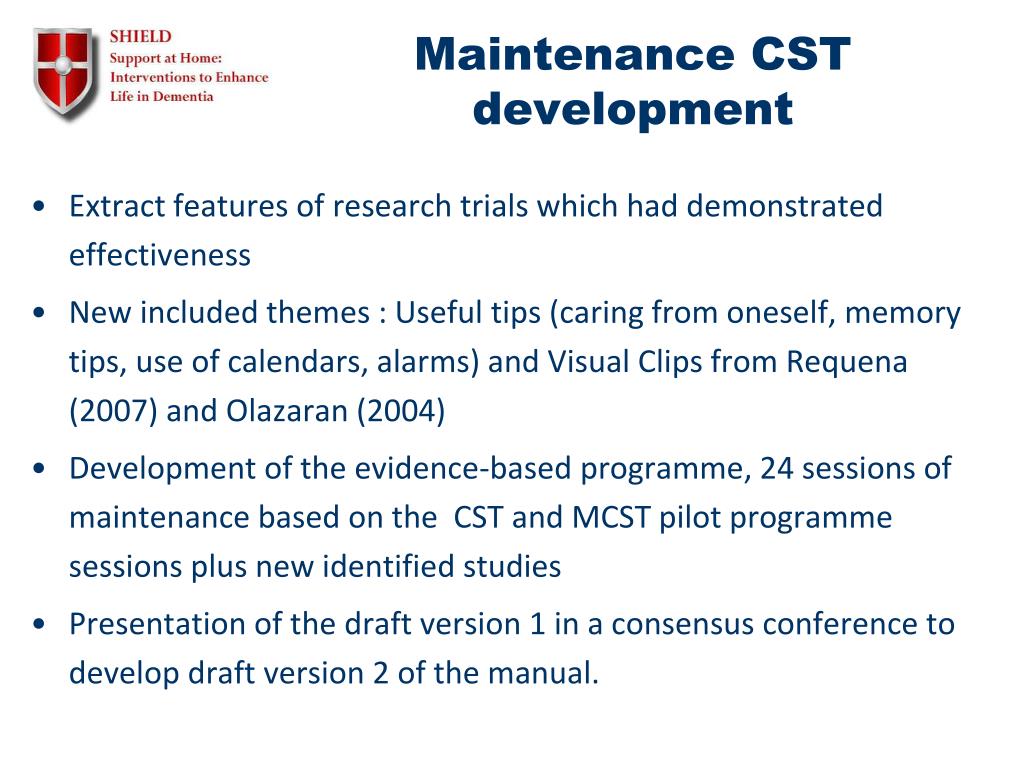 SHIELD
Support at Home:
Interventions to Enhance
Life in Dementia

Maintenance CST development

• Extract features of research trials which had demonstrated effectiveness
• New included themes : Useful tips (caring from oneself, memory tips, use of calendars, alarms) and Visual Clips from Requena (2007) and Olazaran (2004)
• Development of the evidence-based programme, 24 sessions of maintenance based on the CST and MCST pilot programme sessions plus new identified studies
• Presentation of the draft version 1 in a consensus conference to develop draft version 2 of the manual.